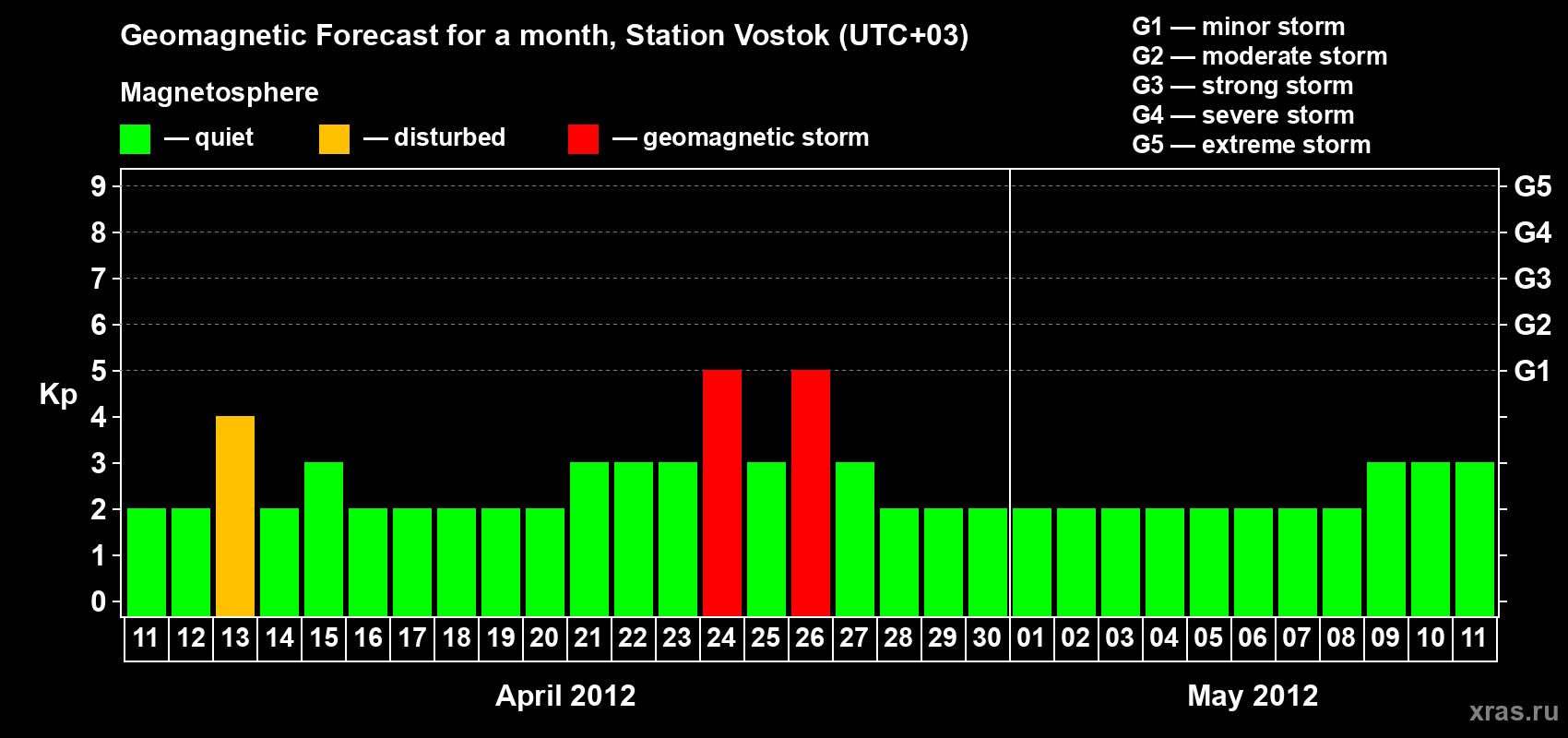 Geomagnetic Forecast for a month, Station Vostok (UTC+03)

Magnetosphere

— quiet — disturbed — geomagnetic storm

G1 — minor storm
G2 — moderate storm
G3 — strong storm
G4 — severe storm
G5 — extreme storm

Kp

9
8
7
6
5
4
3
2
1
0

G5
G4
G3
G2
G1

11 12 13 14 15 16 17 18 19 20 21 22 23 24 25 26 27 28 29 30 01 02 03 04 05 06 07 08 09 10 11

April 2012

May 2012

xras.ru